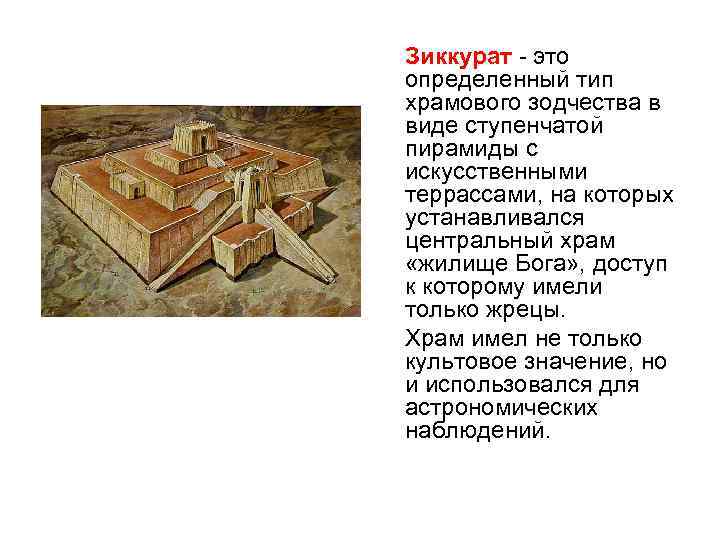 Зиккурат - это определенный тип храмового зодчества в виде ступенчатой пирамиды с искусственными террассами, на которых устанавливался центральный храм «жилище Бога», доступ к которому имели только жрецы.

Храм имел не только культовое значение, но и использовался для астрономических наблюдений.